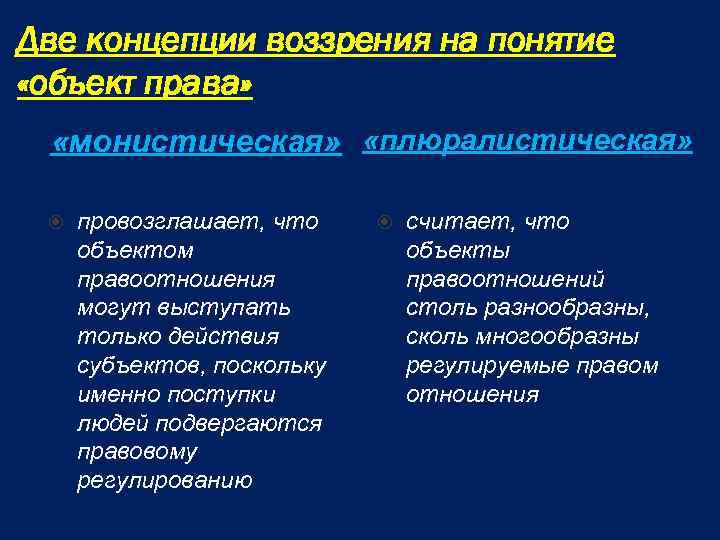 Две концепции воззрения на понятие «объект права»

«монистическая»

провозглашает, что объектом правоотношения могут выступать только действия субъектов, поскольку именно поступки людей подвергаются правовому регулированию

«плюралистическая»

считает, что объекты правоотношений столь разнообразны, сколь многообразны регулируемые правом отношения